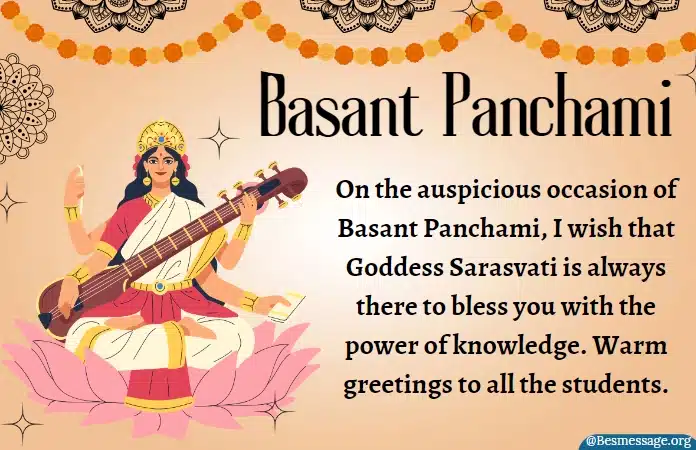 Basant Panchami

On the auspicious occasion of Basant Panchami, I wish that Goddess Sarasvati is always there to bless you with the power of knowledge. Warm greetings to all the students.

@Besmessage.org